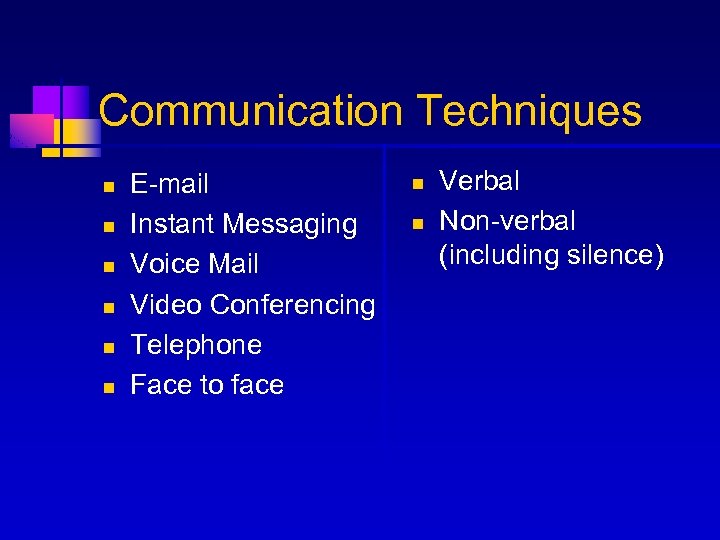 Communication Techniques

- E-mail
- Instant Messaging
- Voice Mail
- Video Conferencing
- Telephone
- Face to face

- Verbal
- Non-verbal (including silence)